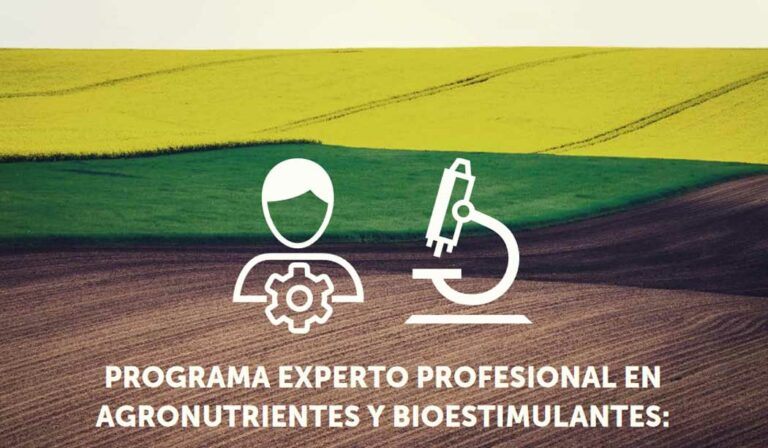 PROGRAMA EXPERTO PROFESIONAL EN AGRONUTRIENTES Y BIOESTIMULANTES: